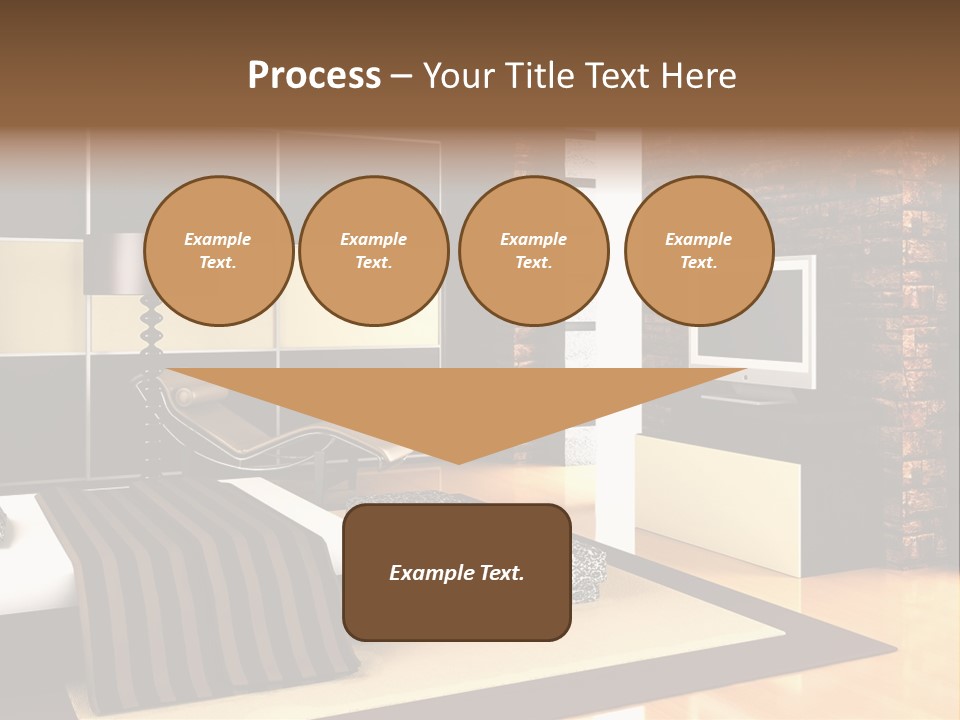 Process – Your Title Text Here

Example Text.

Example Text.

Example Text.

Example Text.

Example Text.